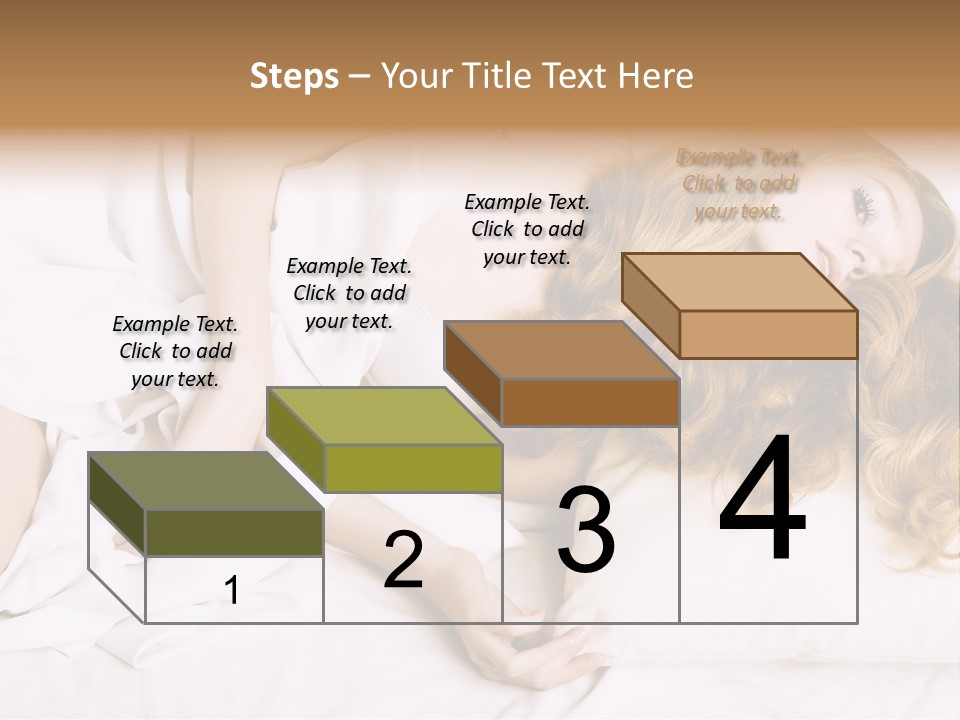 Steps – Your Title Text Here

Example Text. Click to add your text.

Example Text. Click to add your text.

Example Text. Click to add your text.

Example Text. Click to add your text.

1

2

3

4